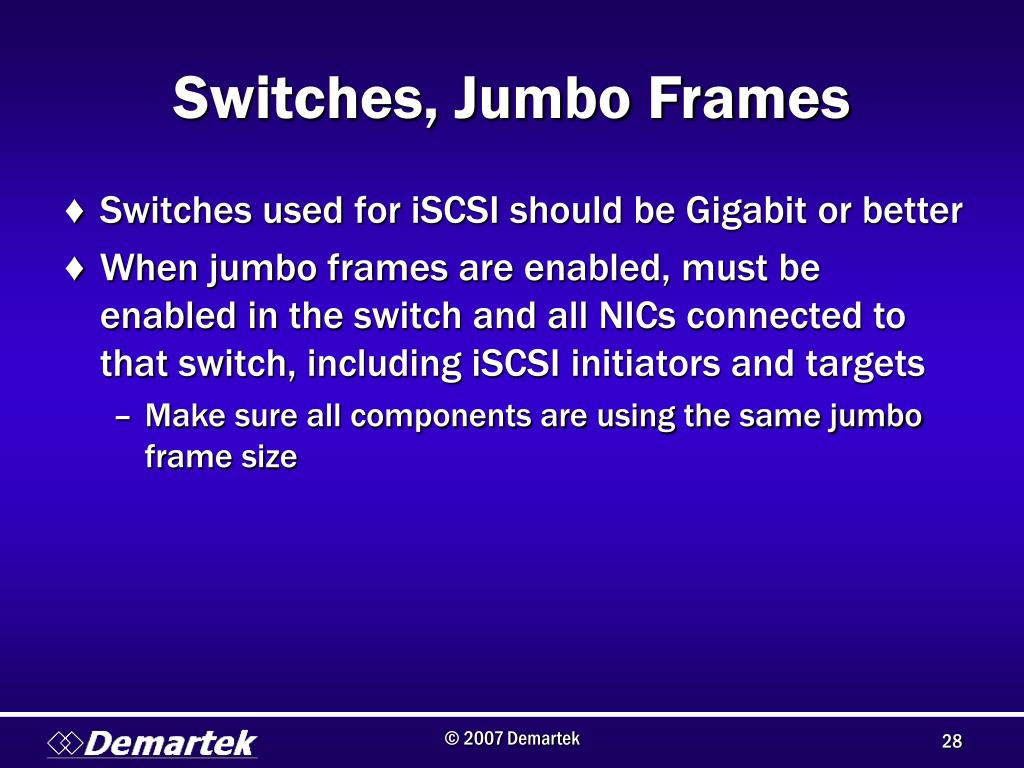 Switches, Jumbo Frames

♦ Switches used for iSCSI should be Gigabit or better

♦ When jumbo frames are enabled, must be enabled in the switch and all NICs connected to that switch, including iSCSI initiators and targets

– Make sure all components are using the same jumbo frame size

Demartek

© 2007 Demartek

28